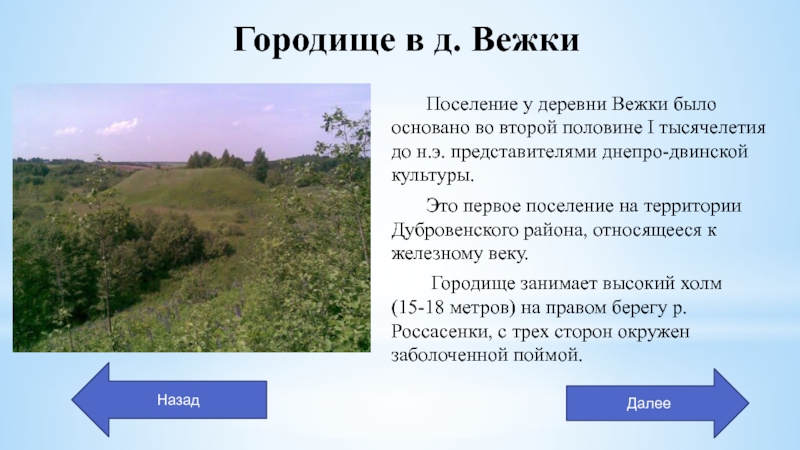 Городище в д. Вежки

Поселение у деревни Вежки было основано во второй половине I тысячелетия до н.э. представителями днепро-двинской культуры.

Это первое поселение на территории Дубровенского района, относящееся к железному веку.

Городище занимает высокий холм (15-18 метров) на правом берегу р. Россасенки, с трех сторон окружен заболоченной поймой.

Назад

Далее